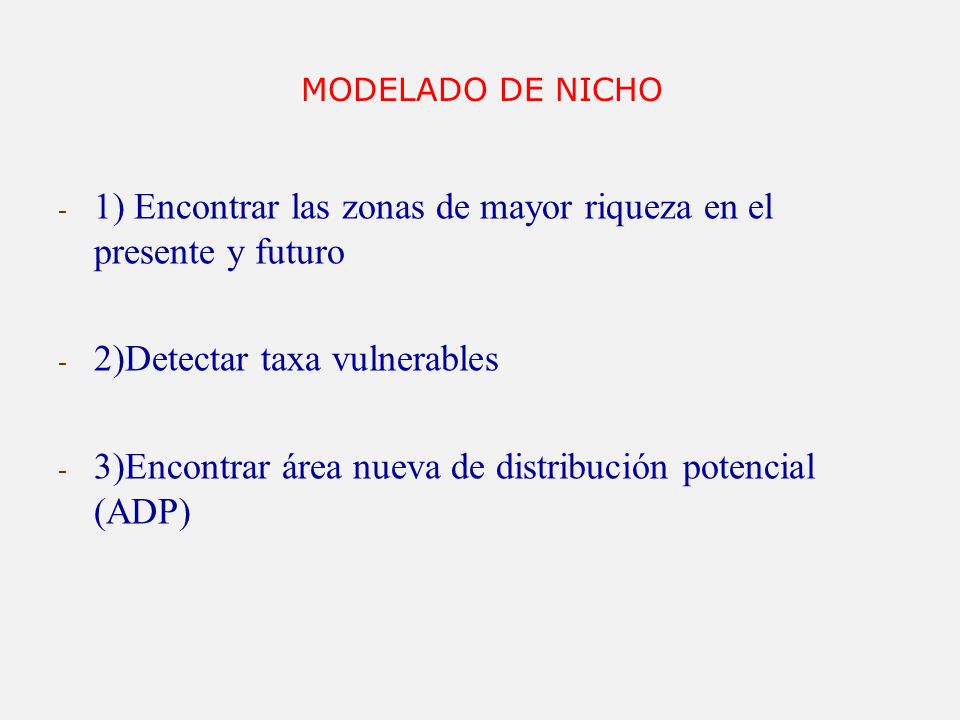 MODELADO DE NICHO

- 1) Encontrar las zonas de mayor riqueza en el presente y futuro

- 2)Detectar taxa vulnerables

- 3)Encontrar área nueva de distribución potencial (ADP)